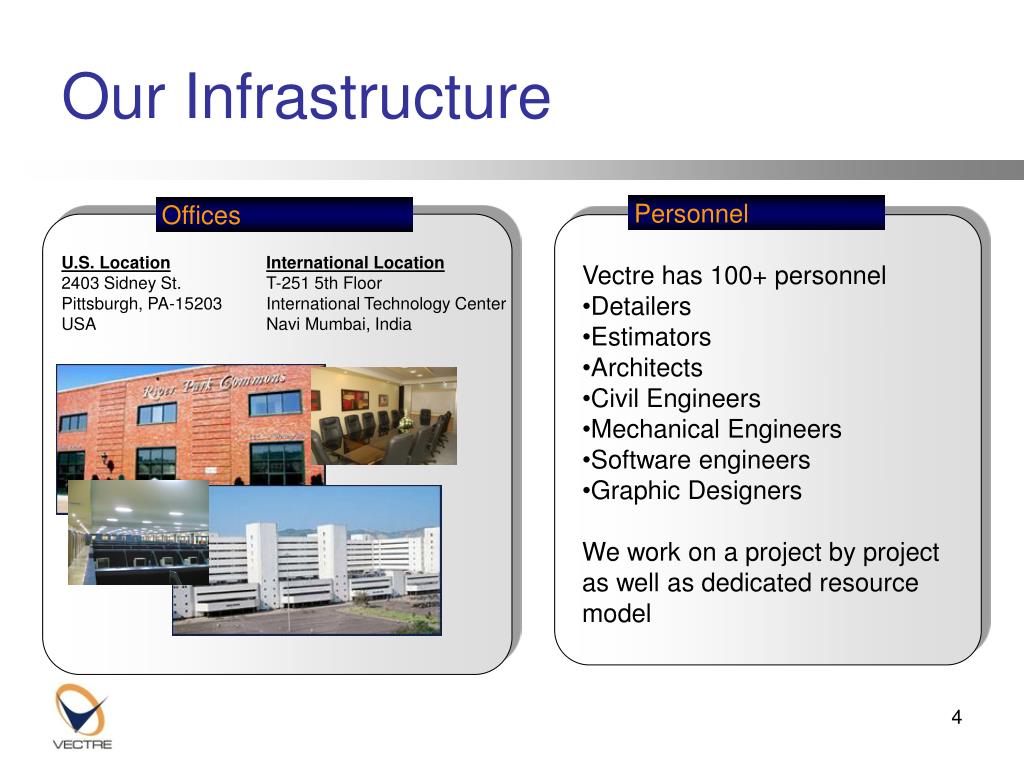 Our Infrastructure

Offices

U.S. Location
2403 Sidney St.
Pittsburgh, PA-15203
USA

International Location
T-251 5th Floor
International Technology Center
Navi Mumbai, India

River Park Commons

Personnel

Vectre has 100+ personnel
•Detailers
•Estimators
•Architects
•Civil Engineers
•Mechanical Engineers
•Software engineers
•Graphic Designers

We work on a project by project as well as dedicated resource model

VECTRE

4